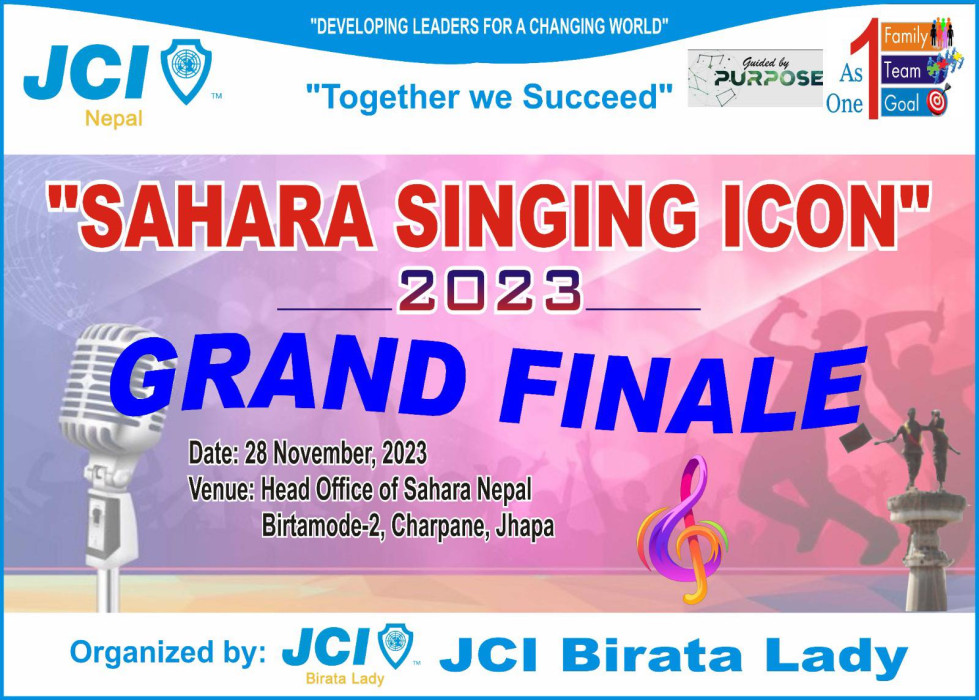 "DEVELOPING LEADERS FOR A CHANGING WORLD"

JCI™
Nepal

"Together we Succeed"

Guided by PURPOSE

As One 1 Family Team Goal

"SAHARA SINGING ICON"
2023

GRAND FINALE

Date: 28 November, 2023
Venue: Head Office of Sahara Nepal
Birtamode-2, Charpane, Jhapa

Organized by: JCI™ Birata Lady JCI Birata Lady